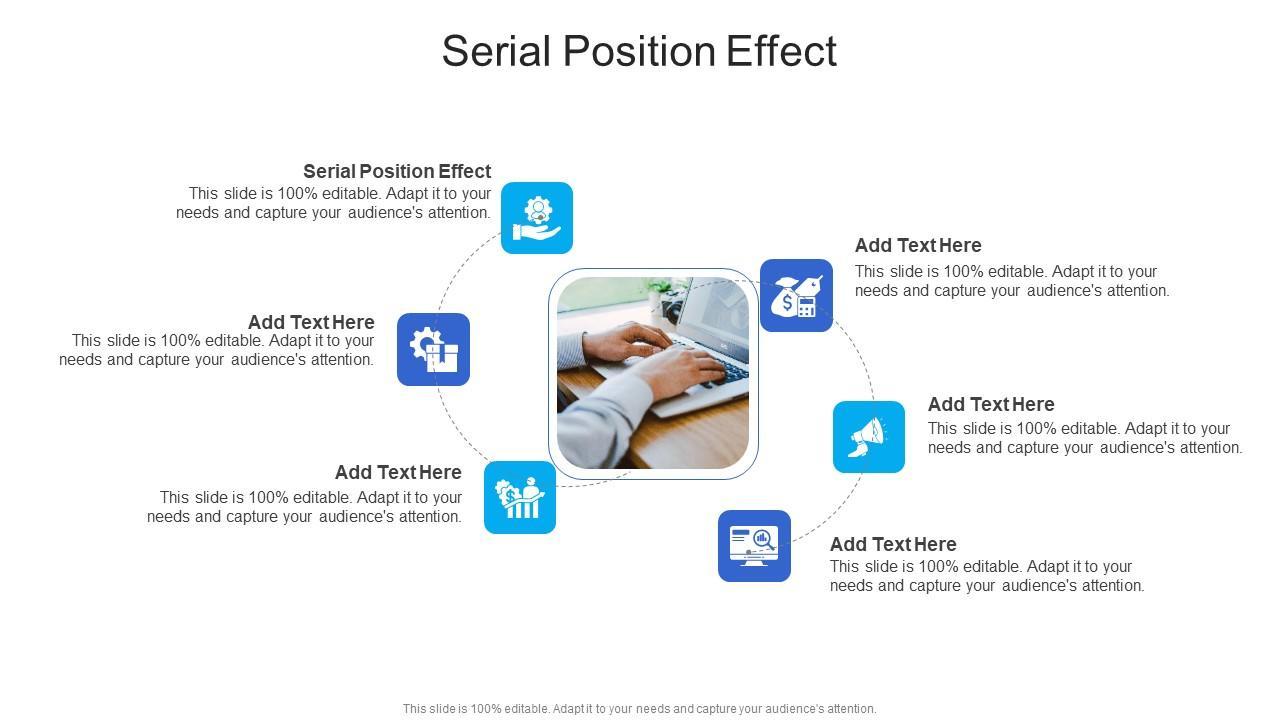 Serial Position Effect

Serial Position Effect
This slide is 100% editable. Adapt it to your needs and capture your audience's attention.

Add Text Here
This slide is 100% editable. Adapt it to your needs and capture your audience's attention.

Add Text Here
This slide is 100% editable. Adapt it to your needs and capture your audience's attention.

Add Text Here
This slide is 100% editable. Adapt it to your needs and capture your audience's attention.

Add Text Here
This slide is 100% editable. Adapt it to your needs and capture your audience's attention.

Add Text Here
This slide is 100% editable. Adapt it to your needs and capture your audience's attention.

This slide is 100% editable. Adapt it to your needs and capture your audience's attention.